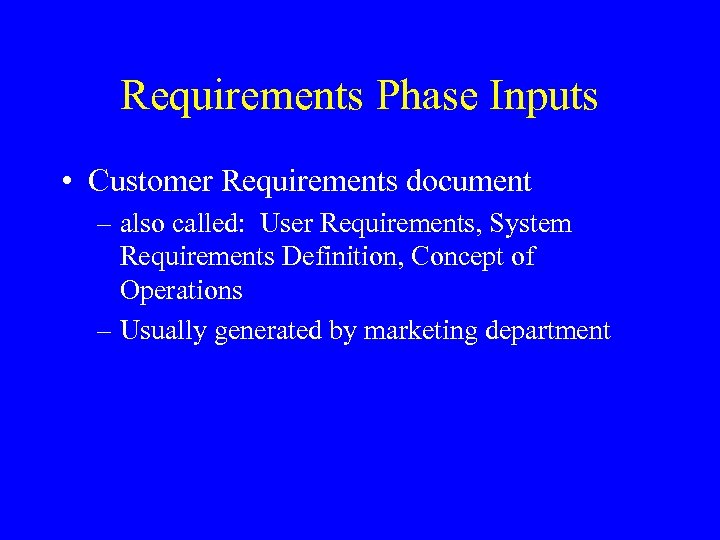 Requirements Phase Inputs

• Customer Requirements document

– also called: User Requirements, System Requirements Definition, Concept of Operations

– Usually generated by marketing department